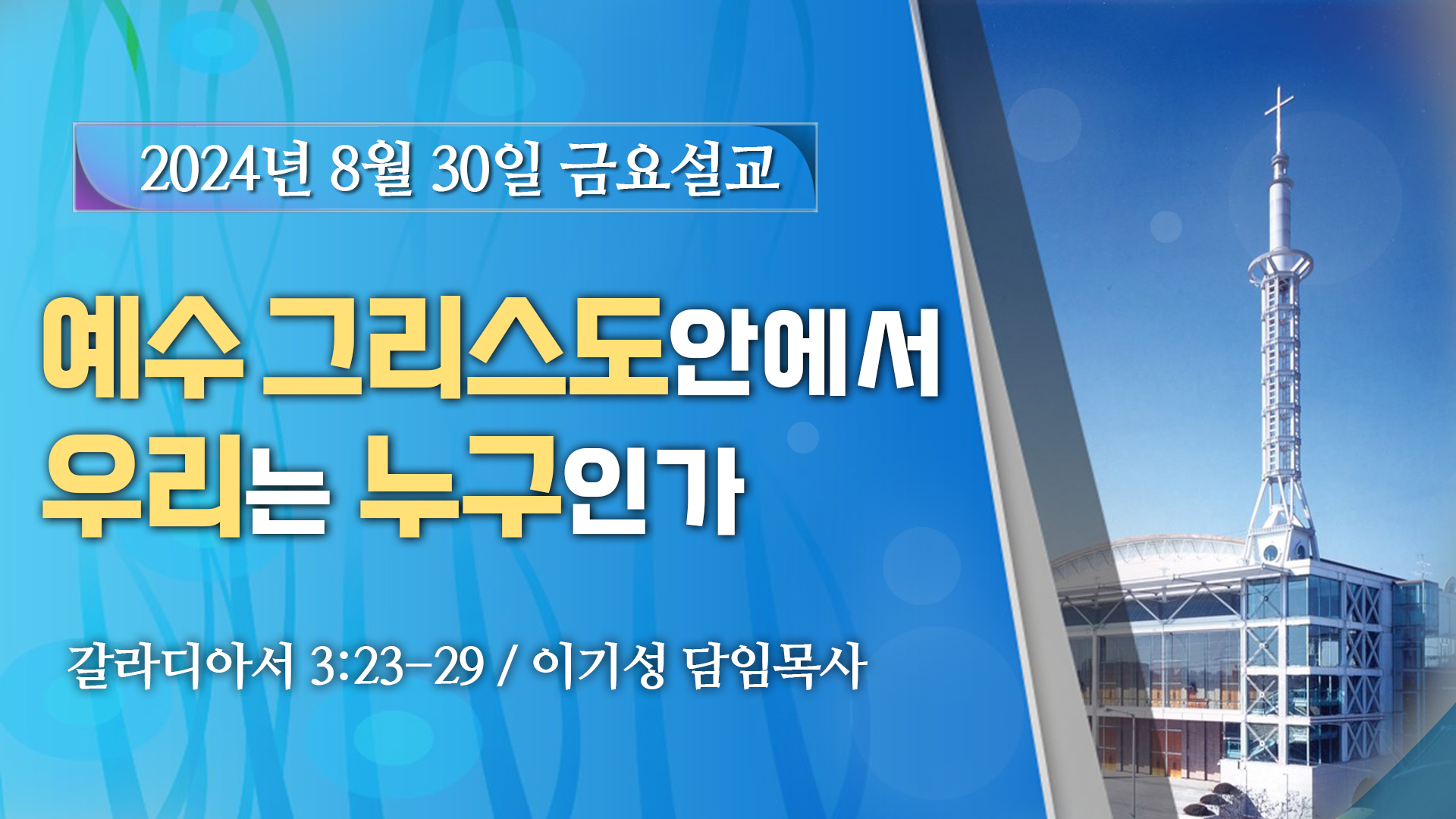 2024년 8월 30일 금요설교

예수 그리스도안에서
우리는 누구인가

갈라디아서 3:23-29 / 이기성 담임목사